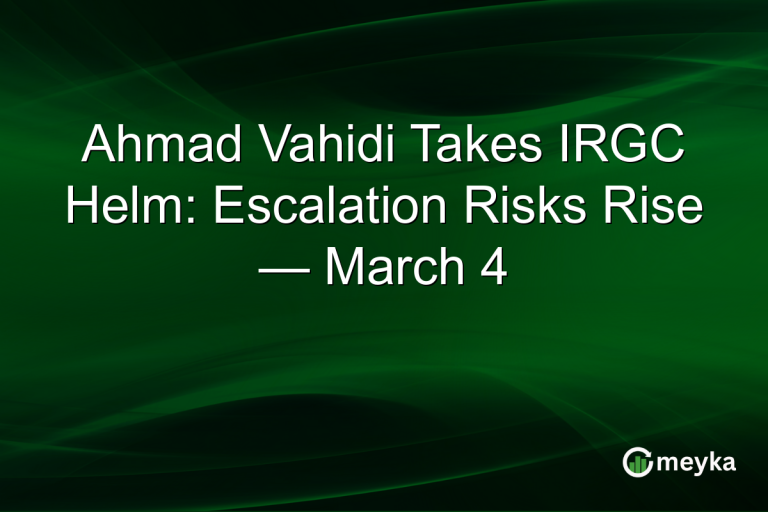 Ahmad Vahidi Takes IRGC Helm: Escalation Risks Rise — March 4

meyka